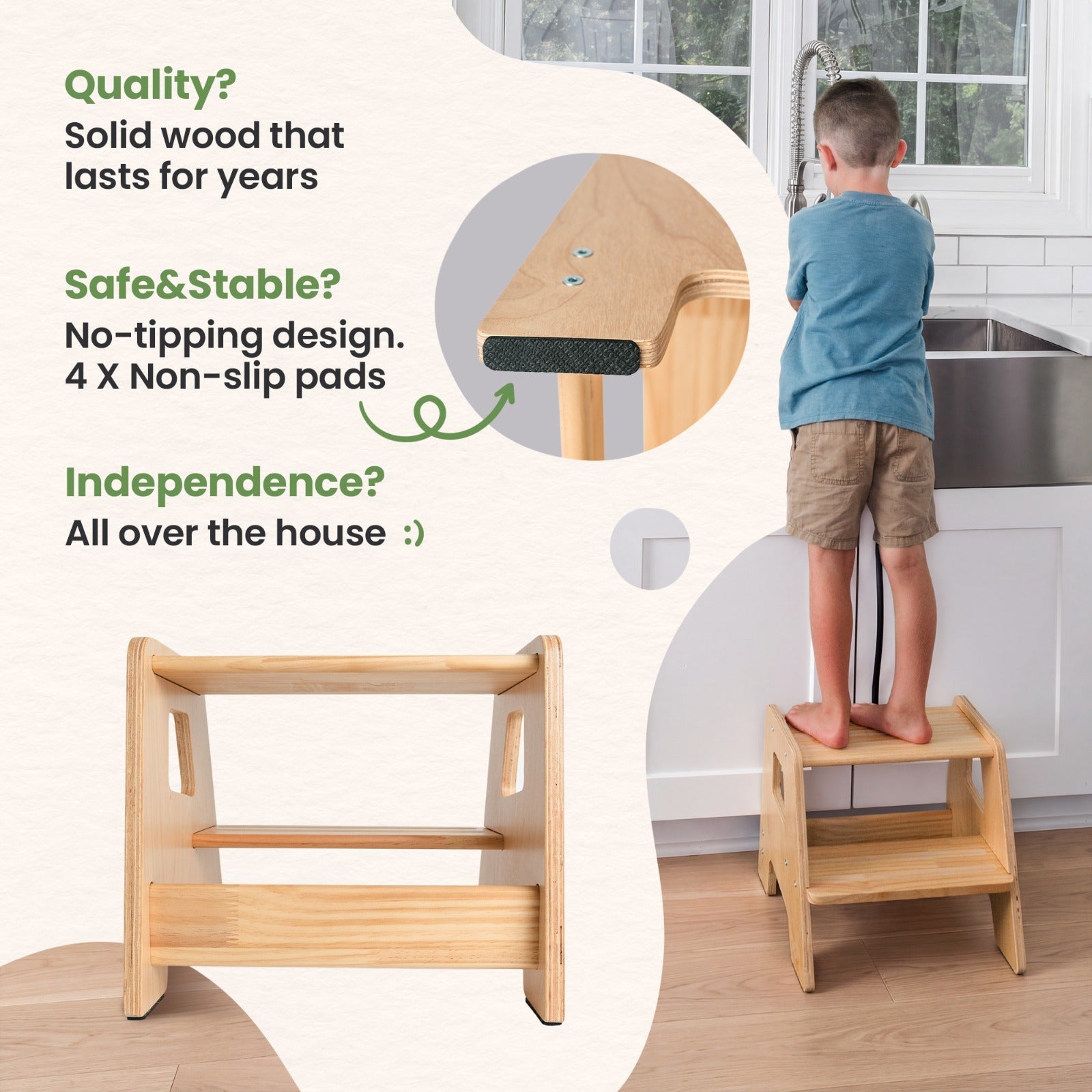 Quality?
Solid wood that lasts for years

Safe&Stable?
No-tipping design.
4 X Non-slip pads

Independence?
All over the house :)